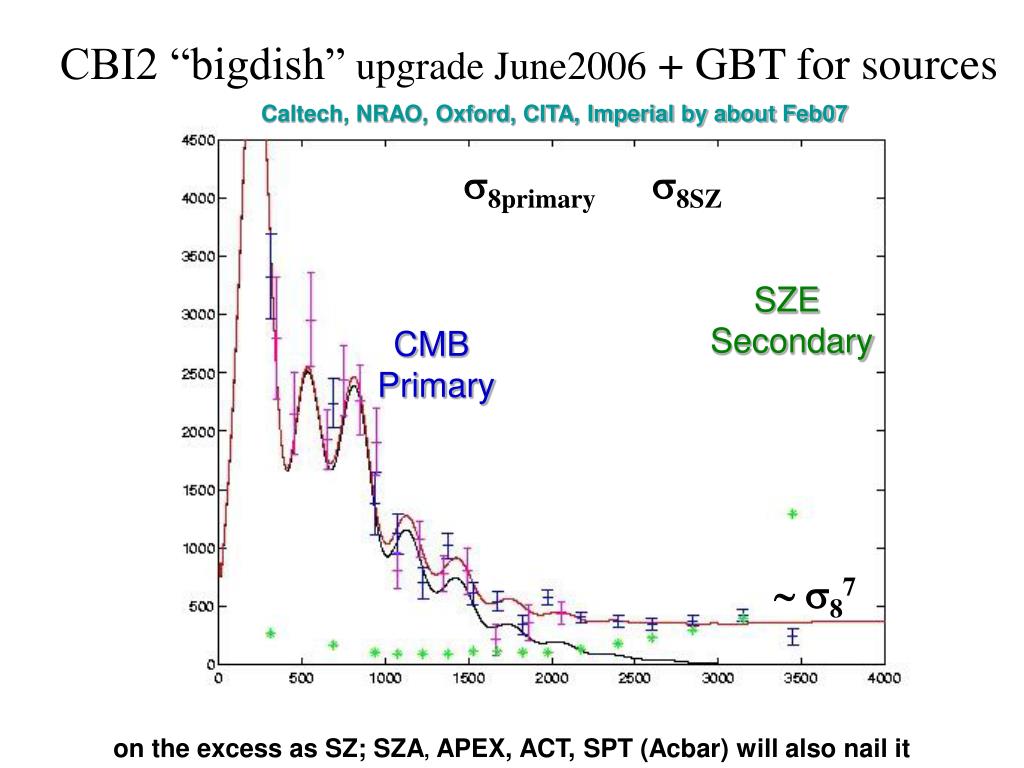 CBI2 “bigdish” upgrade June2006 + GBT for sources

Caltech, NRAO, Oxford, CITA, Imperial by about Feb07

$\sigma_{8primary}$ $\sigma_{8SZ}$

SZE Secondary

CMB Primary

$\sim \sigma_8^7$

4500
4000
3500
3000
2500
2000
1500
1000
500
0

0 500 1000 1500 2000 2500 3000 3500 4000

on the excess as SZ; SZA, APEX, ACT, SPT (Acbar) will also nail it